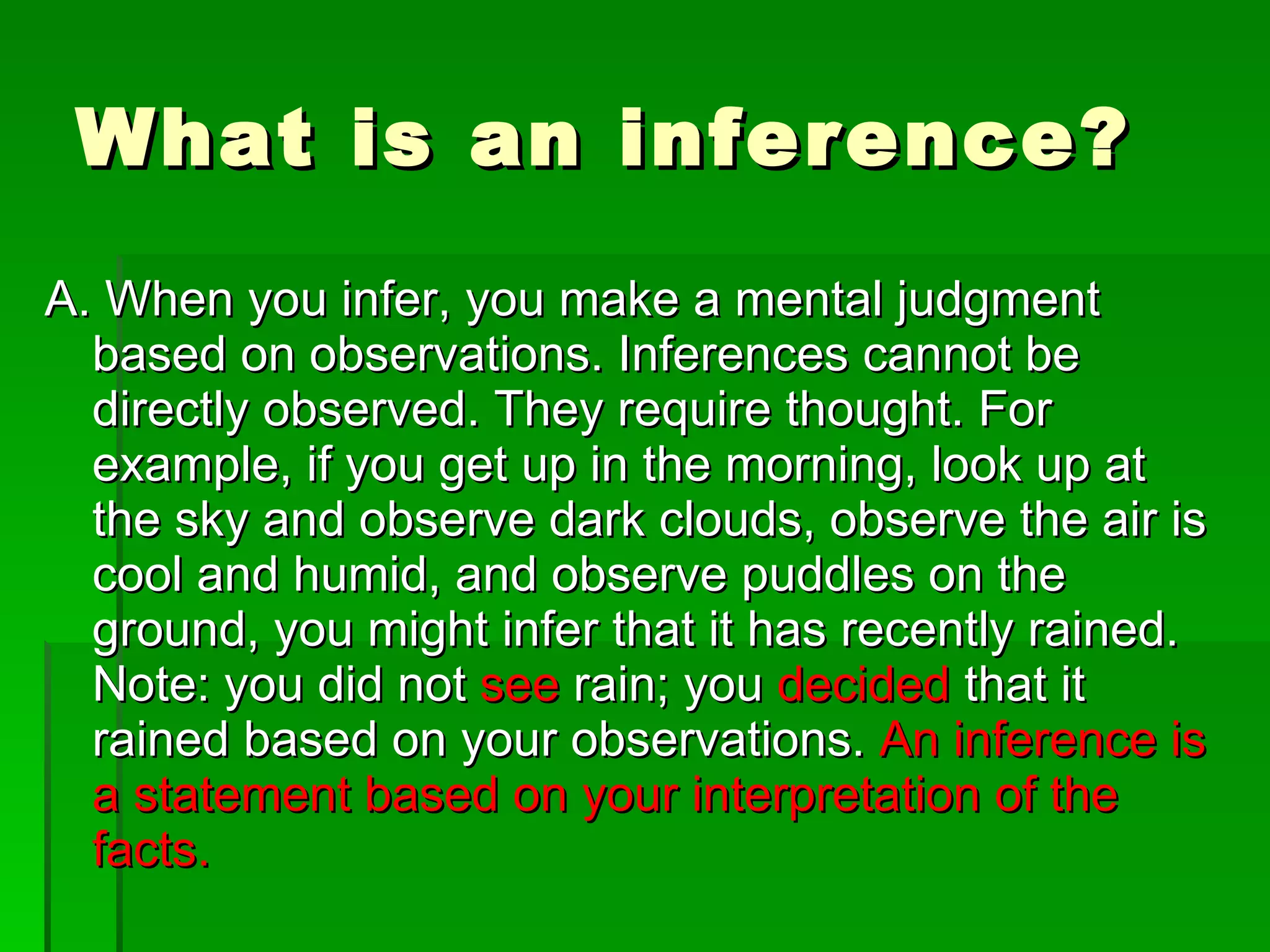 What is an inference?

A. When you infer, you make a mental judgment based on observations. Inferences cannot be directly observed. They require thought. For example, if you get up in the morning, look up at the sky and observe dark clouds, observe the air is cool and humid, and observe puddles on the ground, you might infer that it has recently rained. Note: you did not see rain; you decided that it rained based on your observations. An inference is a statement based on your interpretation of the facts.